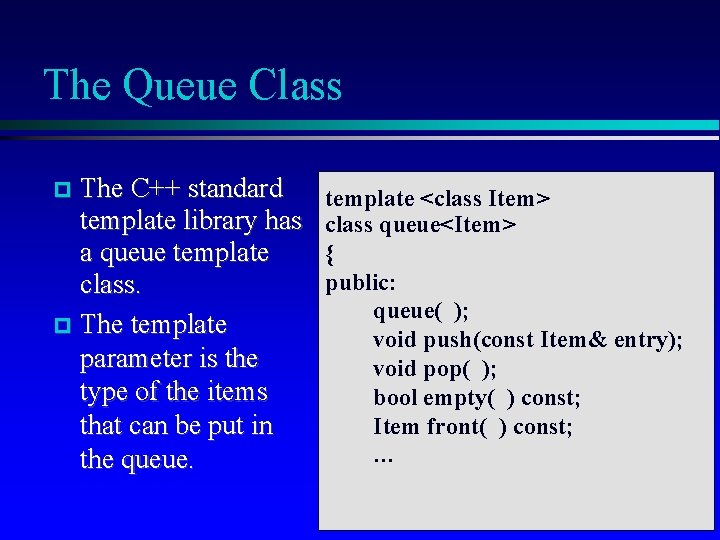 The Queue Class

The C++ standard template library has a queue template class.

The template parameter is the type of the items that can be put in the queue.

template <class Item>
class queue<Item>
{
public:
queue( );
void push(const Item& entry);
void pop( );
bool empty( ) const;
Item front( ) const;
…